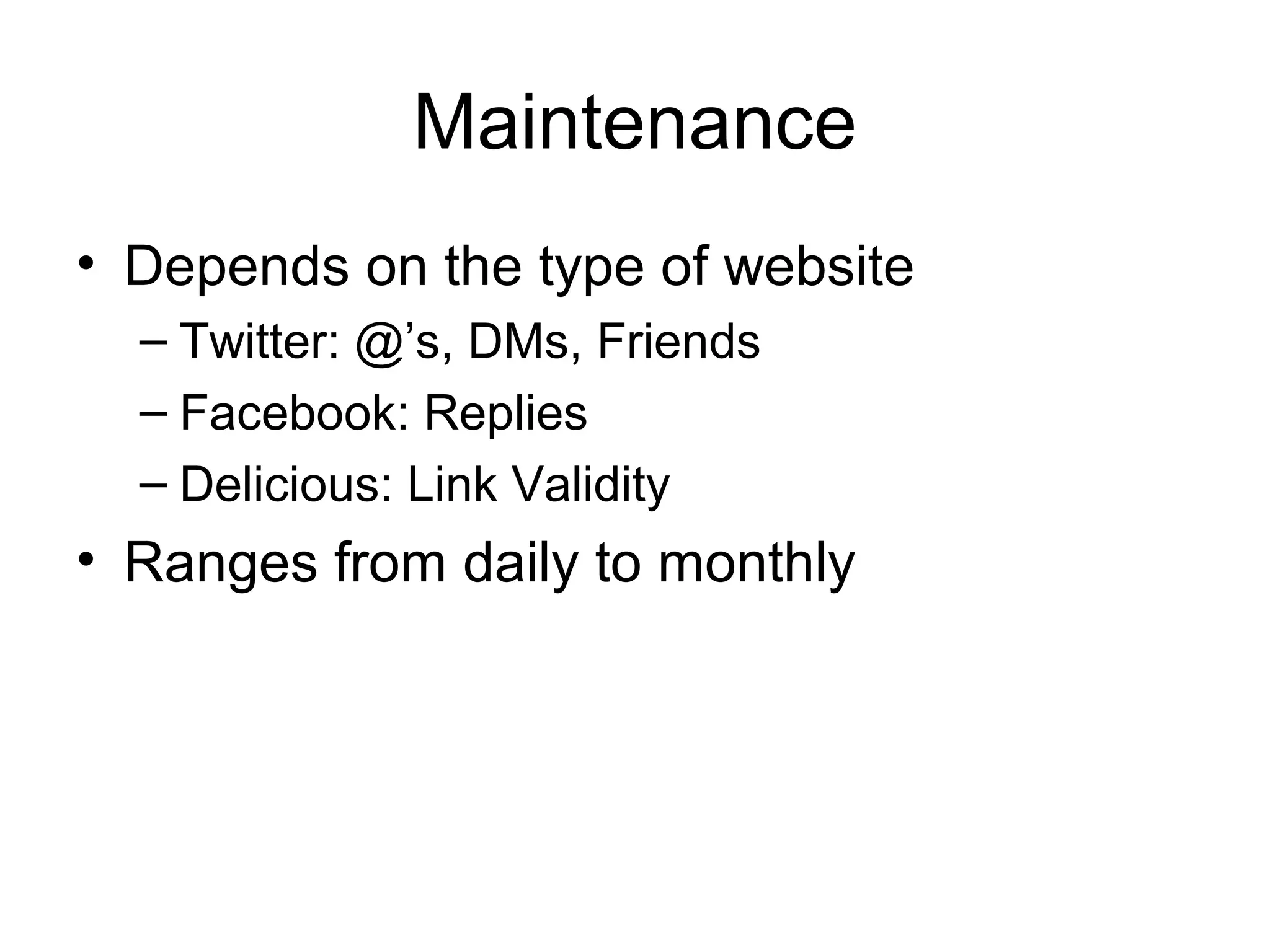 Maintenance

• Depends on the type of website
– Twitter: @’s, DMs, Friends
– Facebook: Replies
– Delicious: Link Validity
• Ranges from daily to monthly